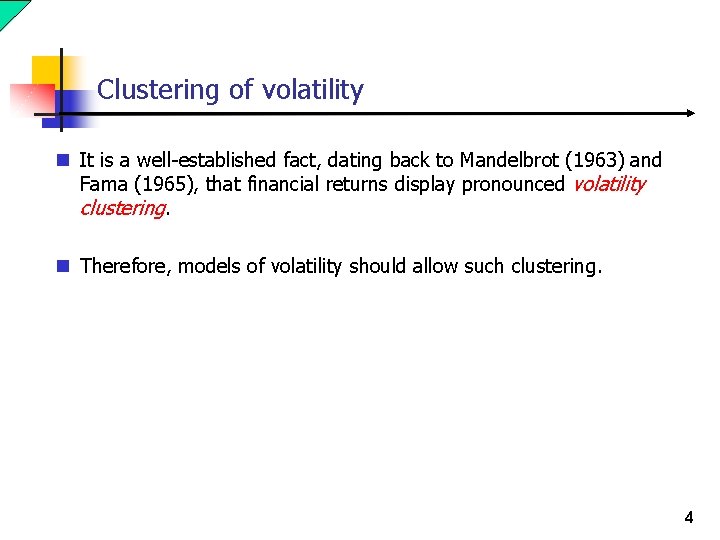 Clustering of volatility

It is a well-established fact, dating back to Mandelbrot (1963) and Fama (1965), that financial returns display pronounced volatility clustering.

Therefore, models of volatility should allow such clustering.

4